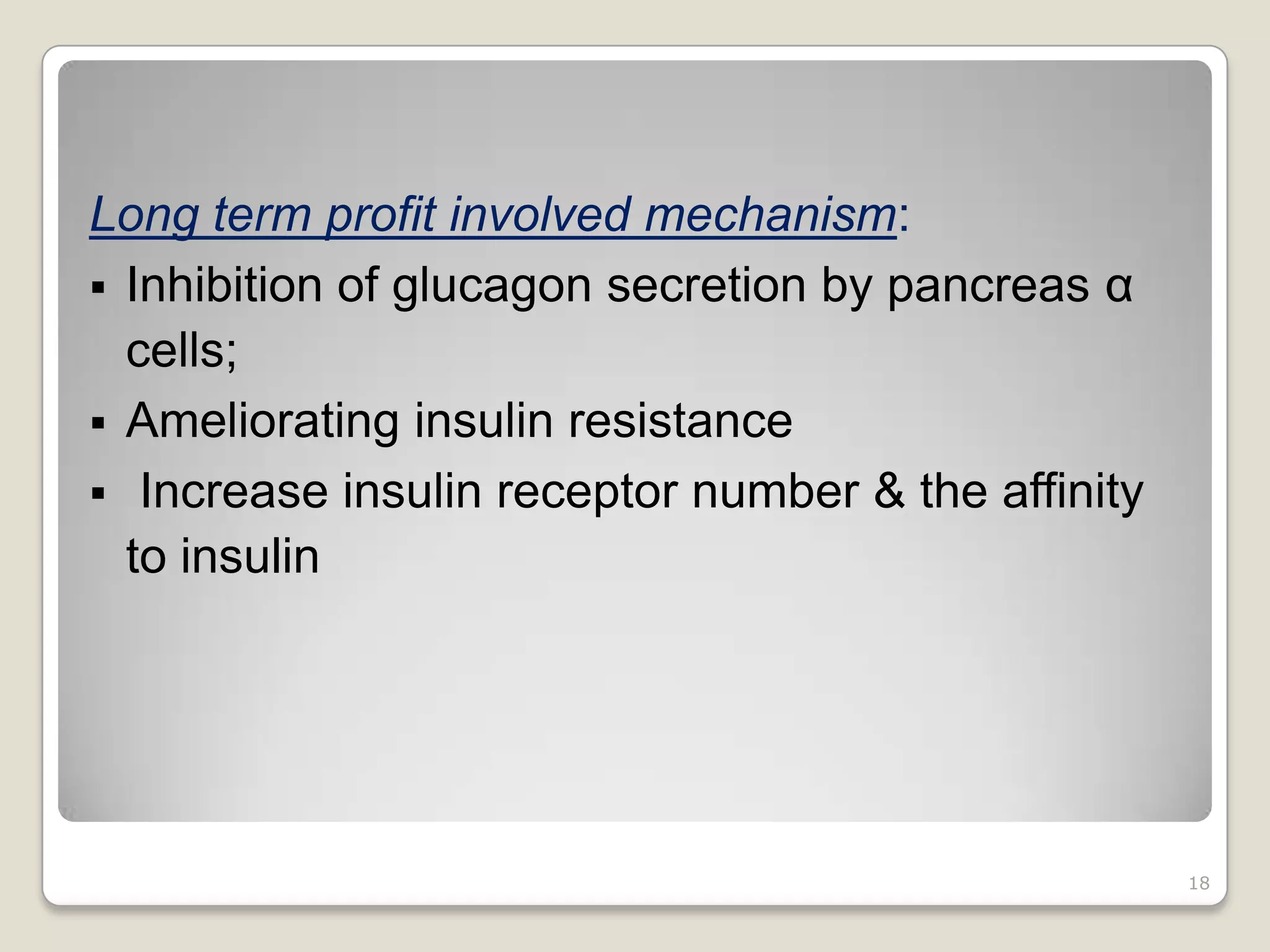 Long term profit involved mechanism:

▪ Inhibition of glucagon secretion by pancreas α cells;

▪ Ameliorating insulin resistance

▪ Increase insulin receptor number & the affinity to insulin

18